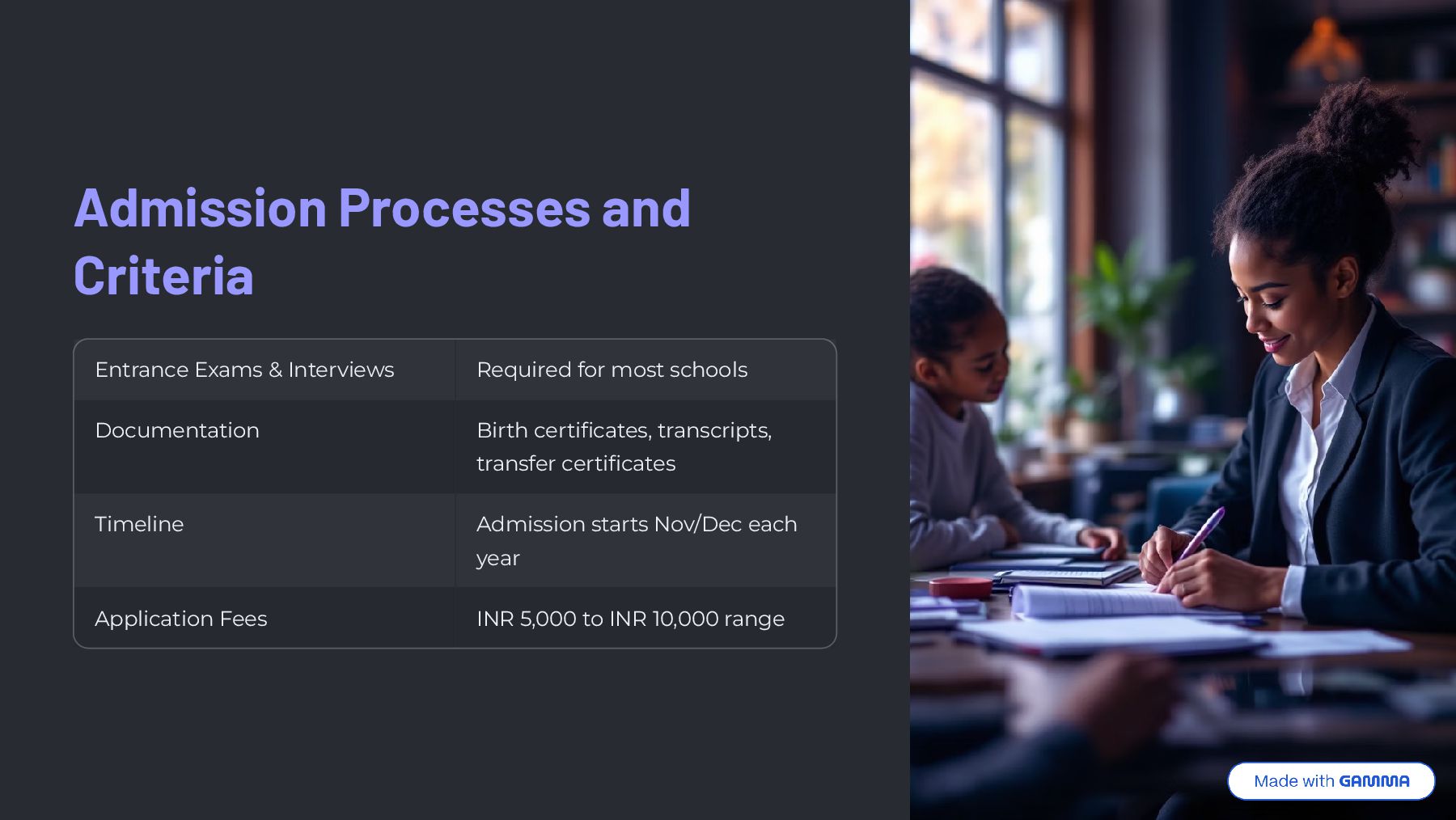 Admission Processes and Criteria

| Entrance Exams & Interviews | Required for most schools |
|---|---|
| Documentation | Birth certificates, transcripts, transfer certificates |
| Timeline | Admission starts Nov/Dec each year |
| Application Fees | INR 5,000 to INR 10,000 range |

Made with GAMMA